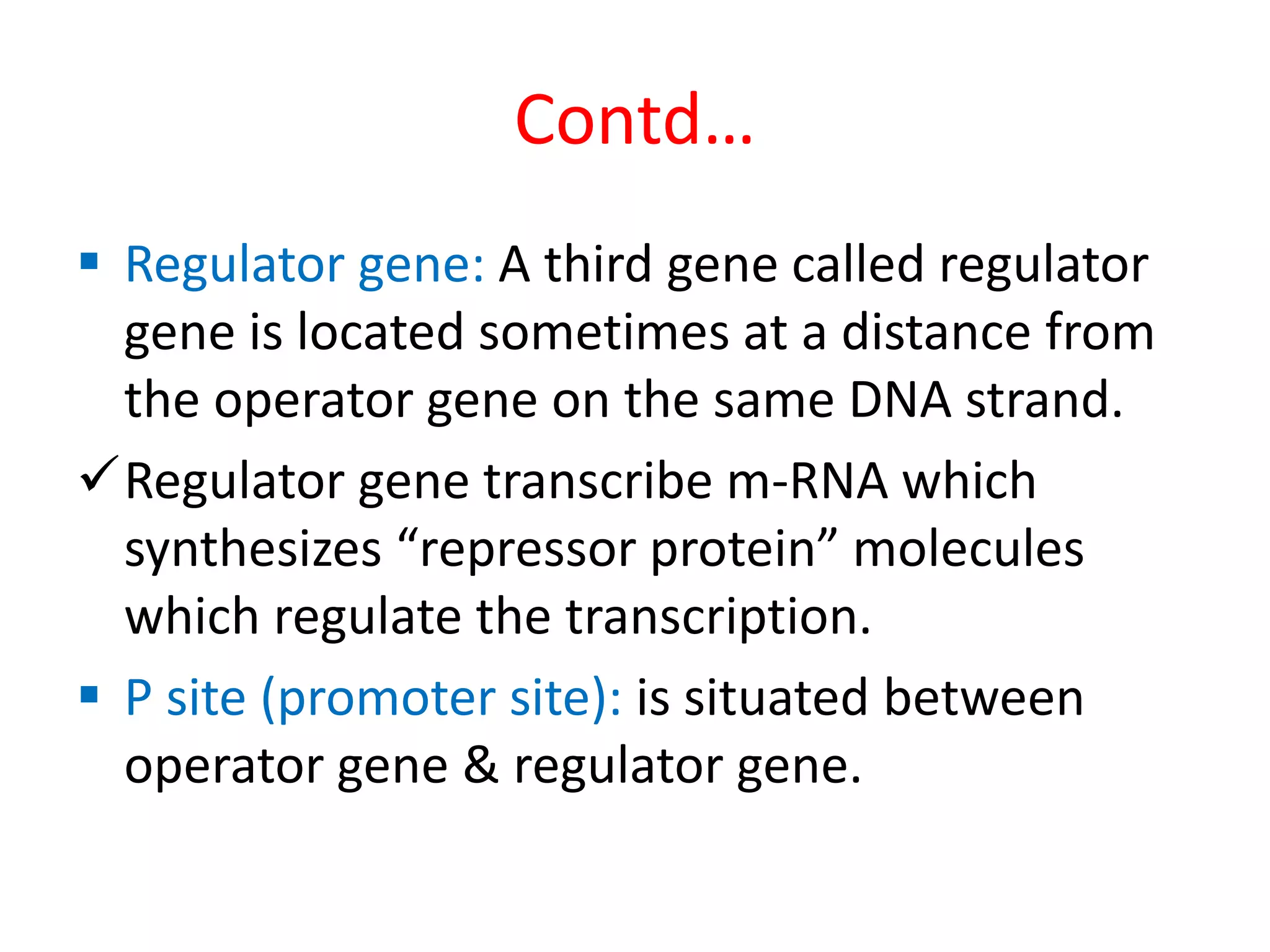 Contd…

▪ Regulator gene: A third gene called regulator gene is located sometimes at a distance from the operator gene on the same DNA strand.

✓ Regulator gene transcribe m-RNA which synthesizes “repressor protein” molecules which regulate the transcription.

▪ P site (promoter site): is situated between operator gene & regulator gene.